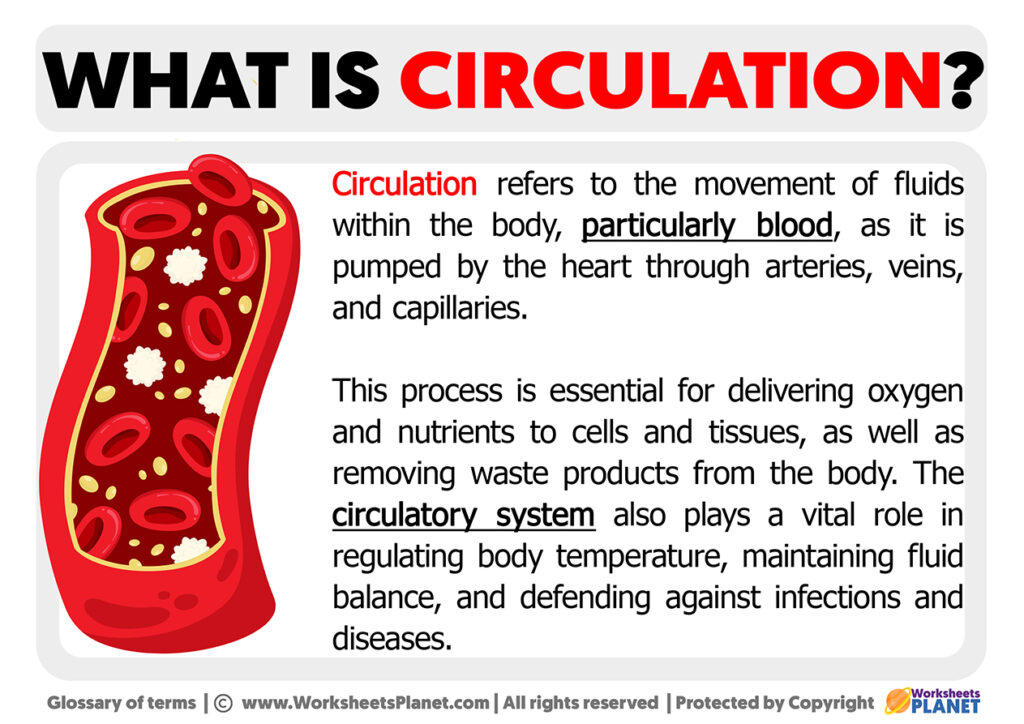 WHAT IS CIRCULATION?

Circulation refers to the movement of fluids within the body, particularly blood, as it is pumped by the heart through arteries, veins, and capillaries.

This process is essential for delivering oxygen and nutrients to cells and tissues, as well as removing waste products from the body. The circulatory system also plays a vital role in regulating body temperature, maintaining fluid balance, and defending against infections and diseases.

Glossary of terms | © www.WorksheetsPlanet.com | All rights reserved | Protected by Copyright Worksheets PLANET